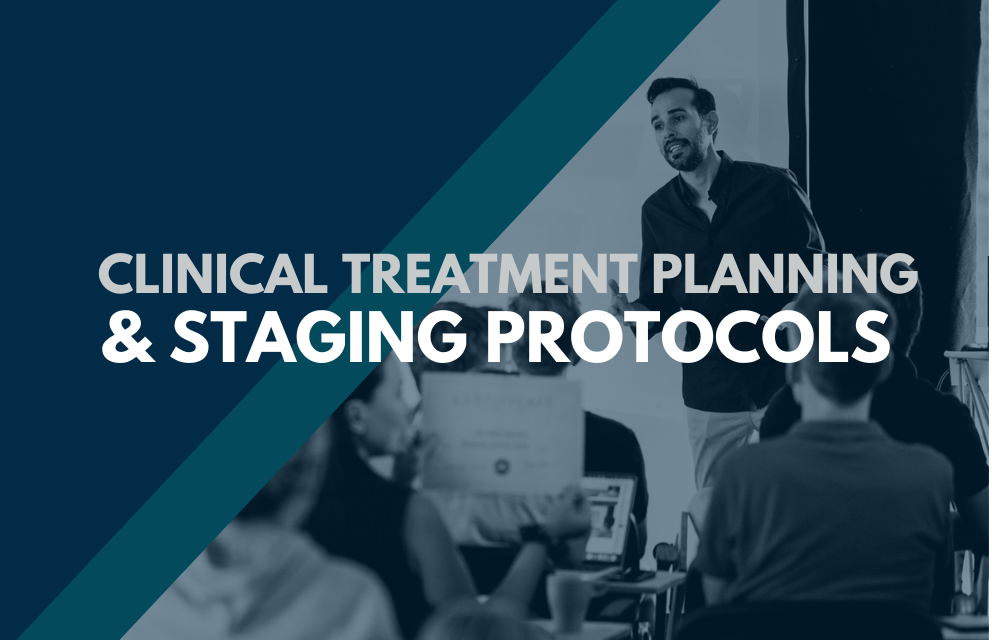 CLINICAL TREATMENT PLANNING
& STAGING PROTOCOLS